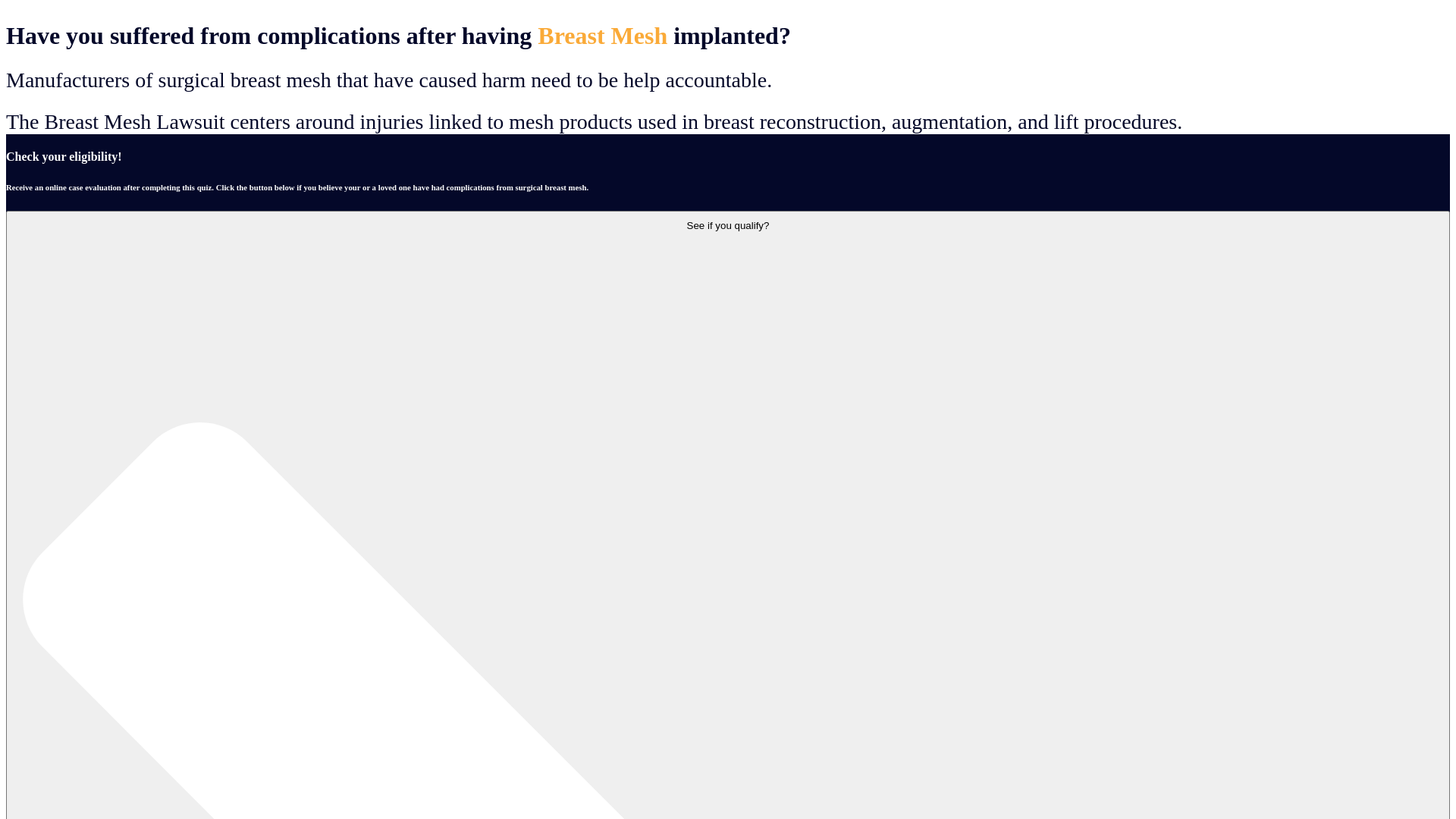 Have you suffered from complications after having Breast Mesh implanted?

Manufacturers of surgical breast mesh that have caused harm need to be help accountable.

The Breast Mesh Lawsuit centers around injuries linked to mesh products used in breast reconstruction, augmentation, and lift procedures.

Check your eligibility!

Receive an online case evaluation after completing this quiz. Click the button below if you believe your or a loved one have had complications from surgical breast mesh.

See if you qualify?